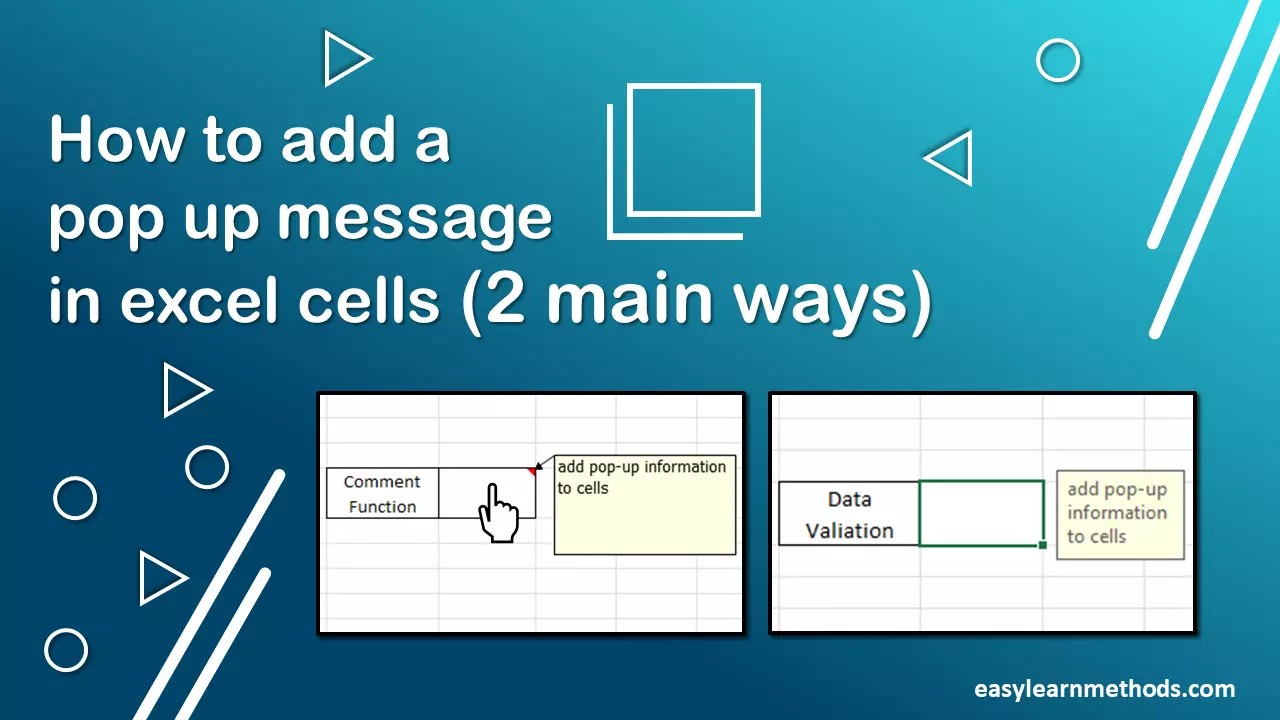 How to add a pop up message in excel cells (2 main ways)

Comment Function

add pop-up information to cells

Data Valiation

add pop-up information to cells

easylearnmethods.com